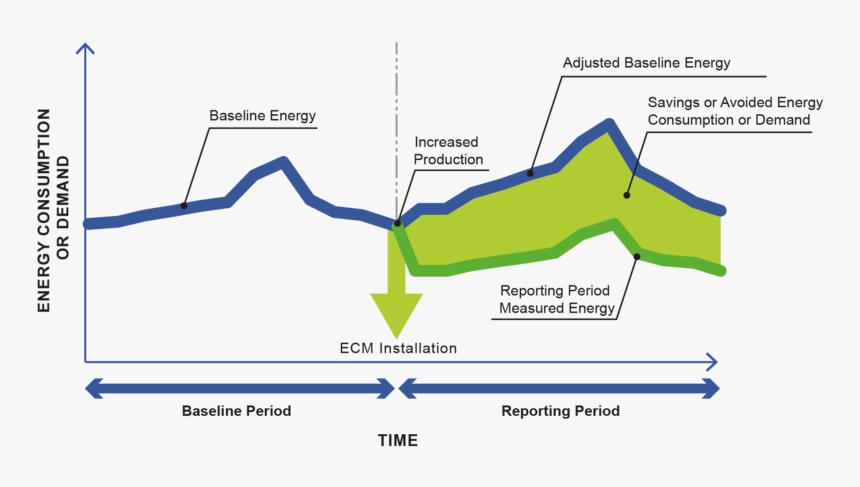 ENERGY CONSUMPTION OR DEMAND

Baseline Energy

Increased Production

Adjusted Baseline Energy

Savings or Avoided Energy Consumption or Demand

Reporting Period Measured Energy

ECM Installation

Baseline Period

Reporting Period

TIME